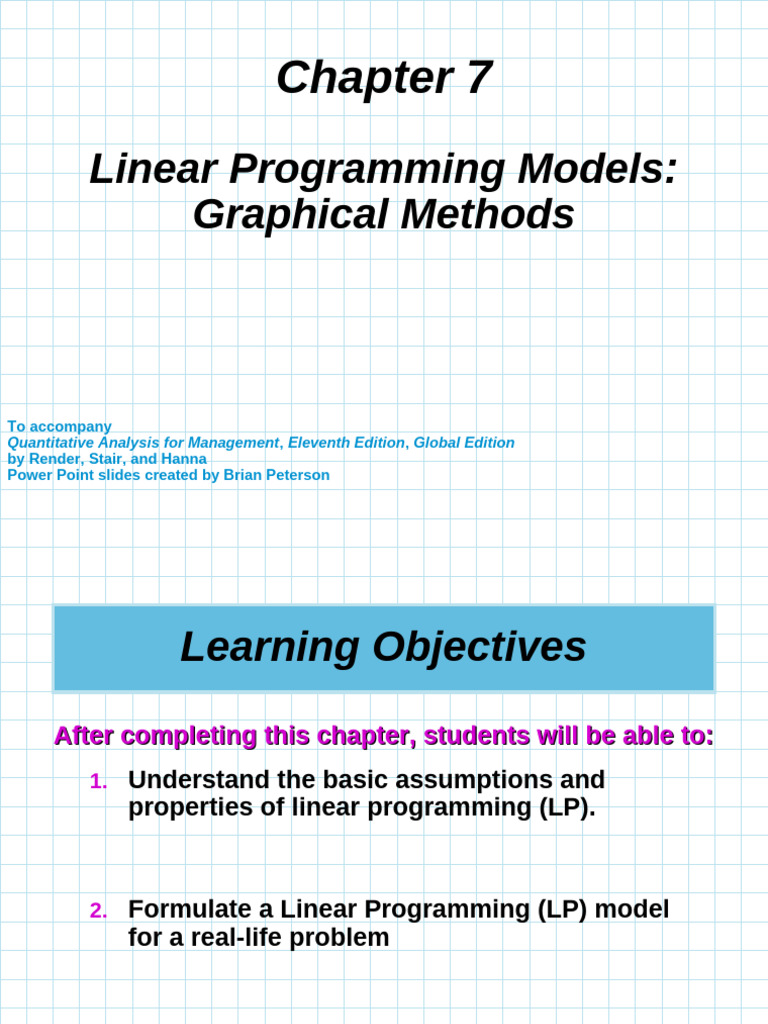 Chapter 7

Linear Programming Models: Graphical Methods

To accompany
Quantitative Analysis for Management, Eleventh Edition, Global Edition
by Render, Stair, and Hanna
Power Point slides created by Brian Peterson

Learning Objectives

After completing this chapter, students will be able to:

1. Understand the basic assumptions and properties of linear programming (LP).

2. Formulate a Linear Programming (LP) model for a real-life problem